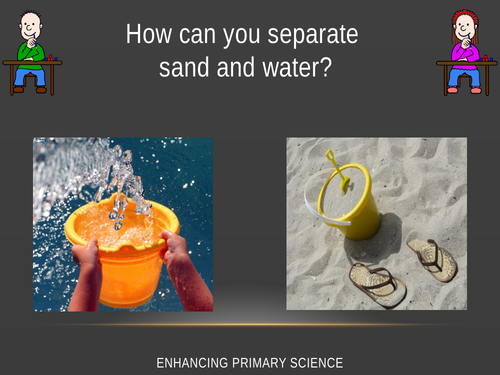 How can you separate sand and water?

ENHANCING PRIMARY SCIENCE